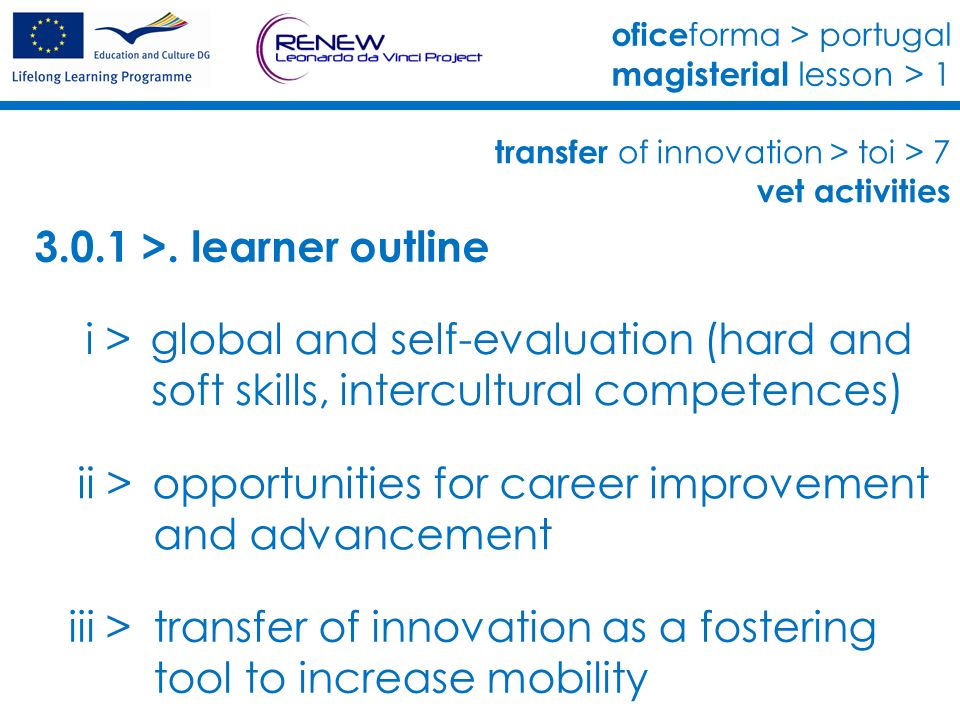 Education and Culture DG
Lifelong Learning Programme

RENEW
Leonardo da Vinci Project

oficeforma > portugal
magisterial lesson > 1

transfer of innovation > toi > 7
vet activities

3.0.1 >. learner outline

i > global and self-evaluation (hard and soft skills, intercultural competences)

ii > opportunities for career improvement and advancement

iii > transfer of innovation as a fostering tool to increase mobility